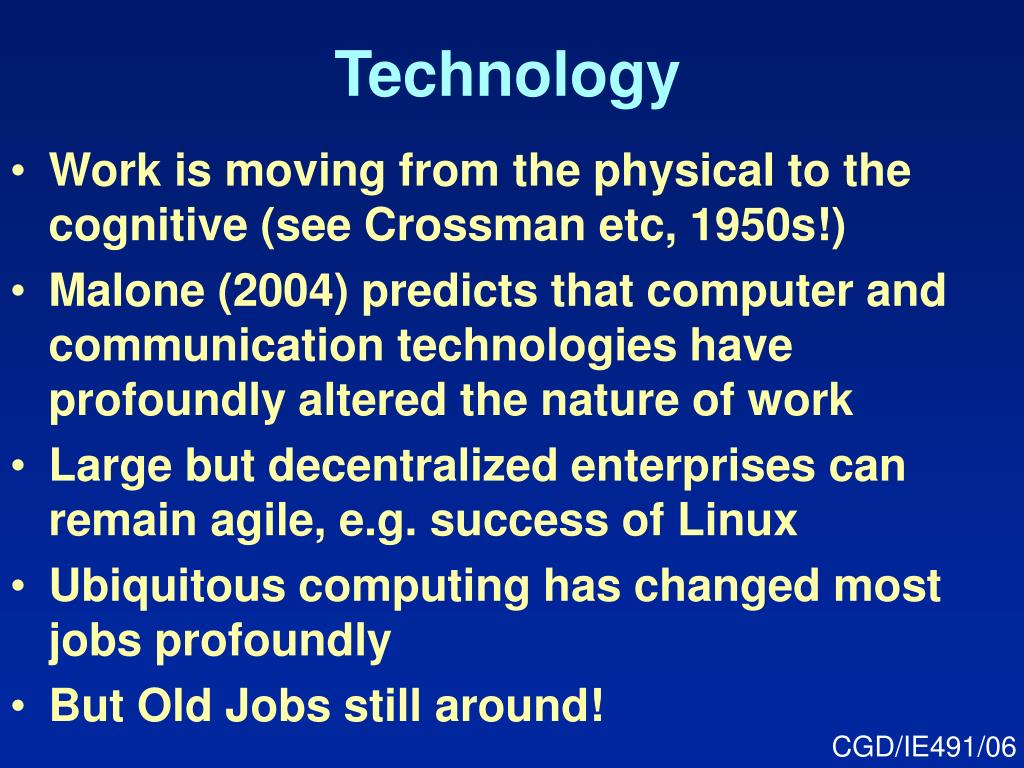 Technology

• Work is moving from the physical to the cognitive (see Crossman etc, 1950s!)
• Malone (2004) predicts that computer and communication technologies have profoundly altered the nature of work
• Large but decentralized enterprises can remain agile, e.g. success of Linux
• Ubiquitous computing has changed most jobs profoundly
• But Old Jobs still around!

CGD/IE491/06